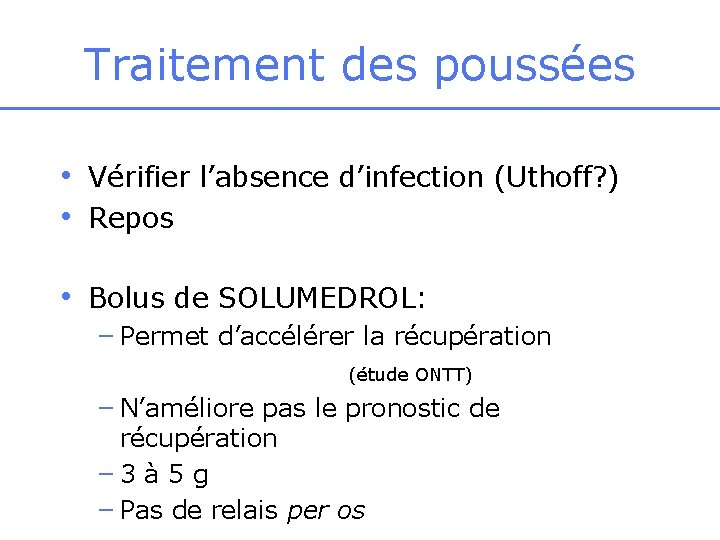 Traitement des poussées

• Vérifier l’absence d’infection (Uthoff?)
• Repos

• Bolus de SOLUMEDROL:
– Permet d’accélérer la récupération
(étude ONTT)
– N’améliore pas le pronostic de récupération
– 3 à 5 g
– Pas de relais per os